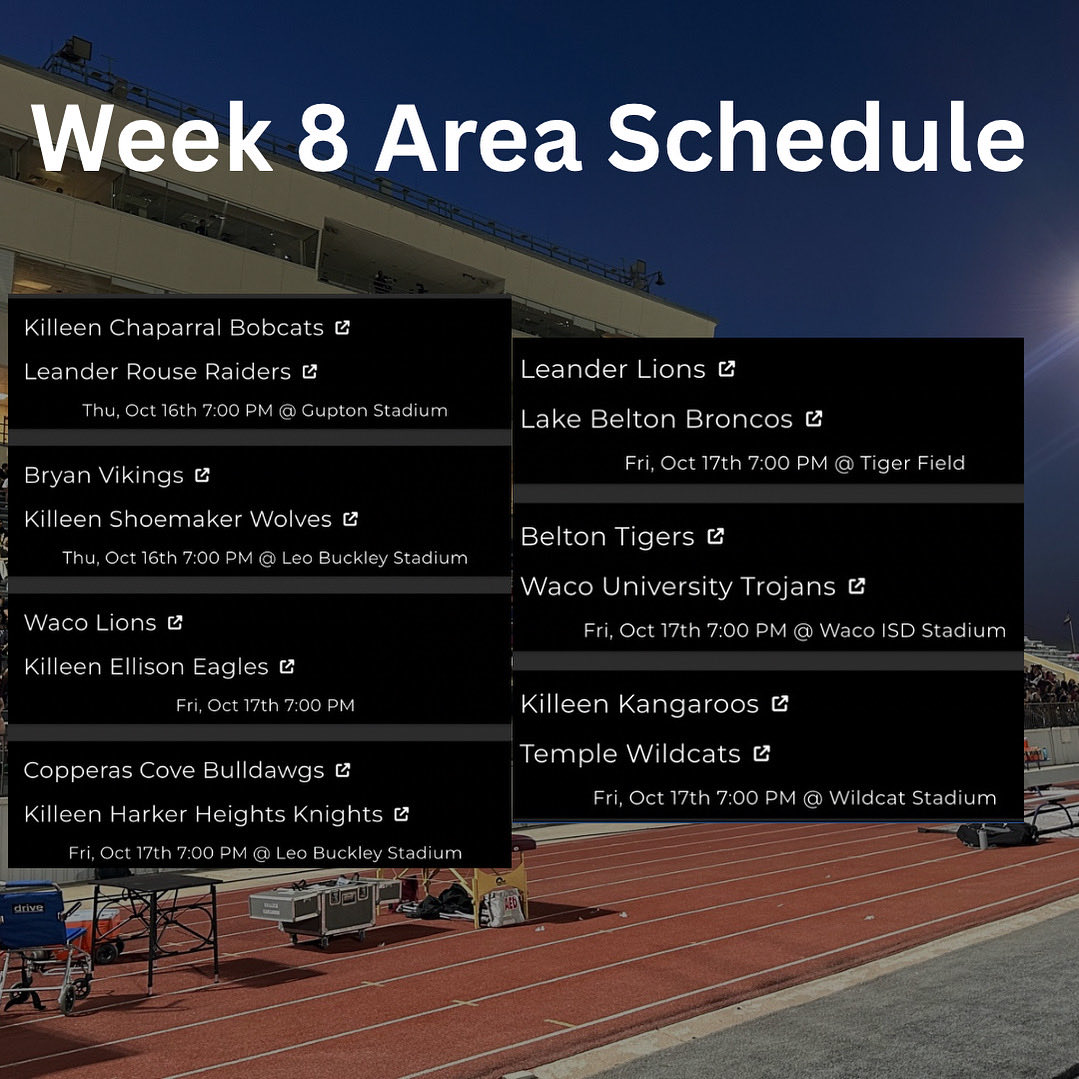 Week 8 Area Schedule

Killeen Chaparral Bobcats
Leander Rouse Raiders
Thu, Oct 16th 7:00 PM @ Gupton Stadium

Bryan Vikings
Killeen Shoemaker Wolves
Thu, Oct 16th 7:00 PM @ Leo Buckley Stadium

Waco Lions
Killeen Ellison Eagles
Fri, Oct 17th 7:00 PM

Copperas Cove Bulldawgs
Killeen Harker Heights Knights
Fri, Oct 17th 7:00 PM @ Leo Buckley Stadium

Leander Lions
Lake Belton Broncos
Fri, Oct 17th 7:00 PM @ Tiger Field

Belton Tigers
Waco University Trojans
Fri, Oct 17th 7:00 PM @ Waco ISD Stadium

Killeen Kangaroos
Temple Wildcats
Fri, Oct 17th 7:00 PM @ Wildcat Stadium

drive

AED